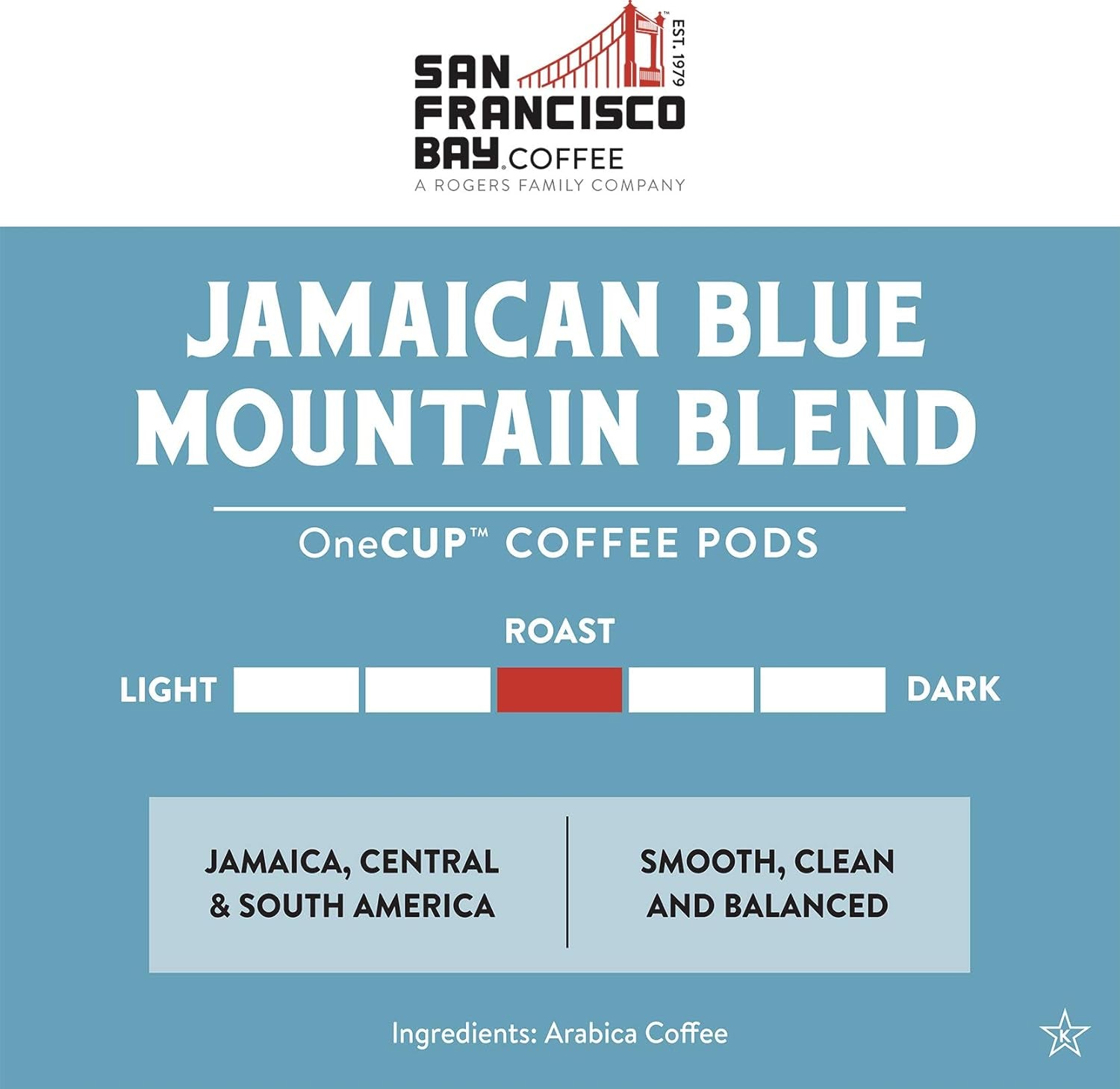 SAN FRANCISCO BAY® COFFEE
EST. 1979
A ROGERS FAMILY COMPANY

JAMAICAN BLUE MOUNTAIN BLEND

OneCUP™ COFFEE PODS

ROAST

LIGHT DARK

JAMAICA, CENTRAL & SOUTH AMERICA

SMOOTH, CLEAN AND BALANCED

Ingredients: Arabica Coffee

K